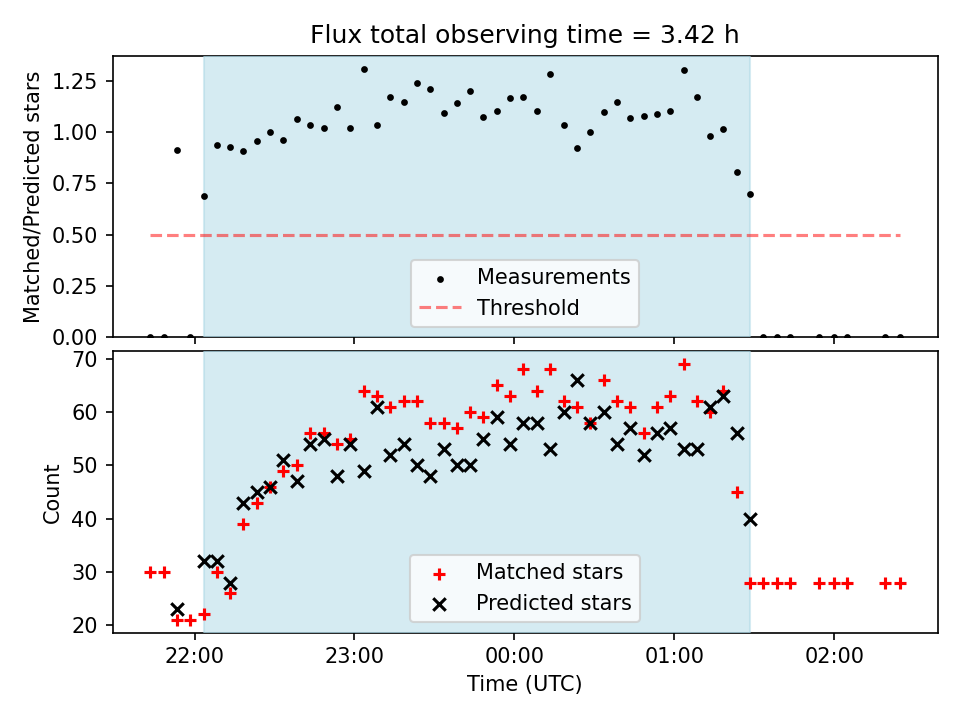 Flux total observing time = 3.42 h

Matched/Predicted stars

1.25
1.00
0.75
0.50
0.25
0.00

Measurements
Threshold

Count

70
60
50
40
30
20

Matched stars
Predicted stars

22:00
23:00
00:00
01:00
02:00

Time (UTC)